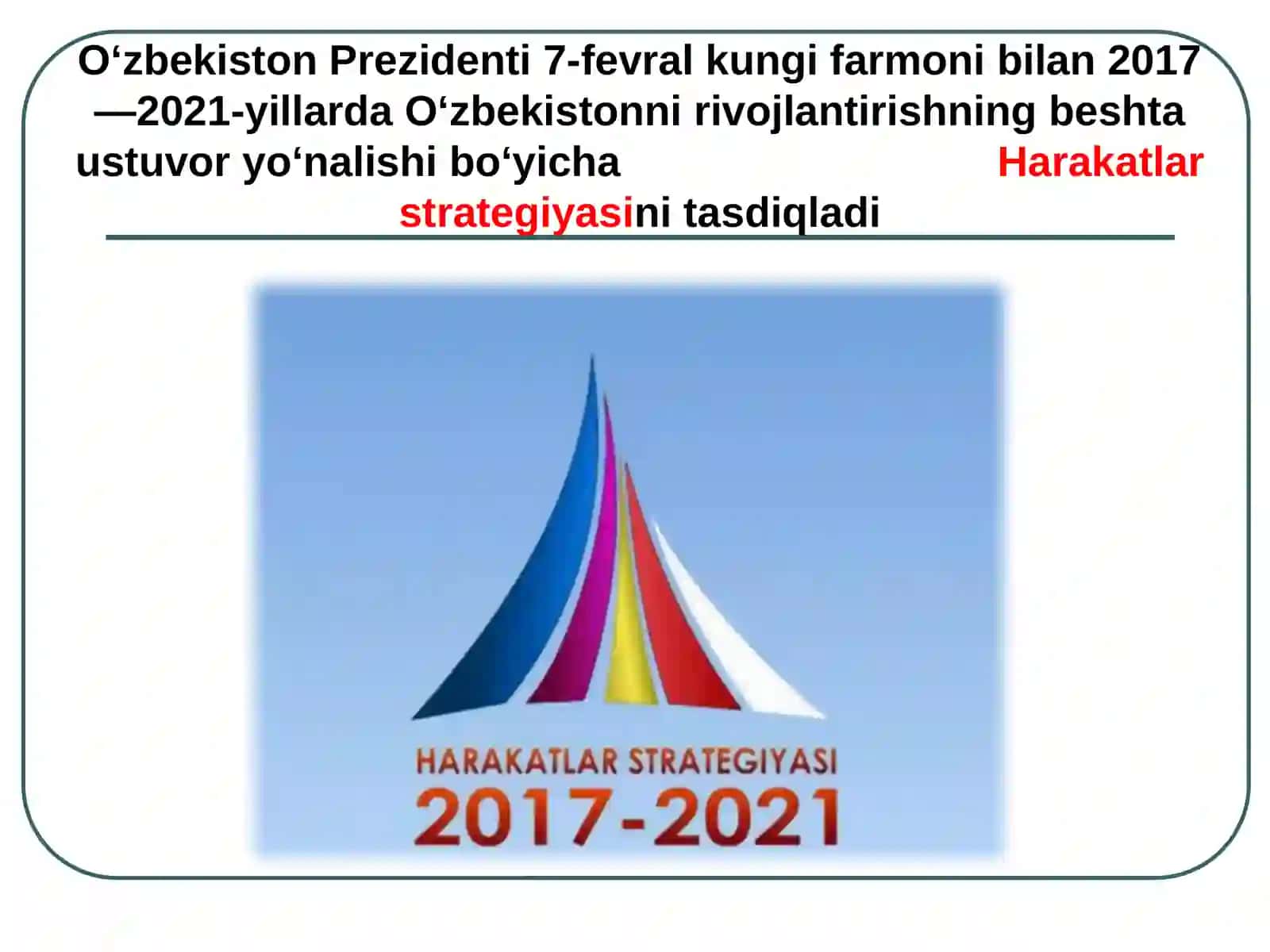 O‘zbekiston Prezidenti 7-fevral kungi farmoni bilan 2017—2021-yillarda O‘zbekistonni rivojlantirishning beshta ustuvor yo‘nalishi bo‘yicha Harakatlar strategiyasini tasdiqladi

HARAKATLAR STRATEGIYASI
2017-2021